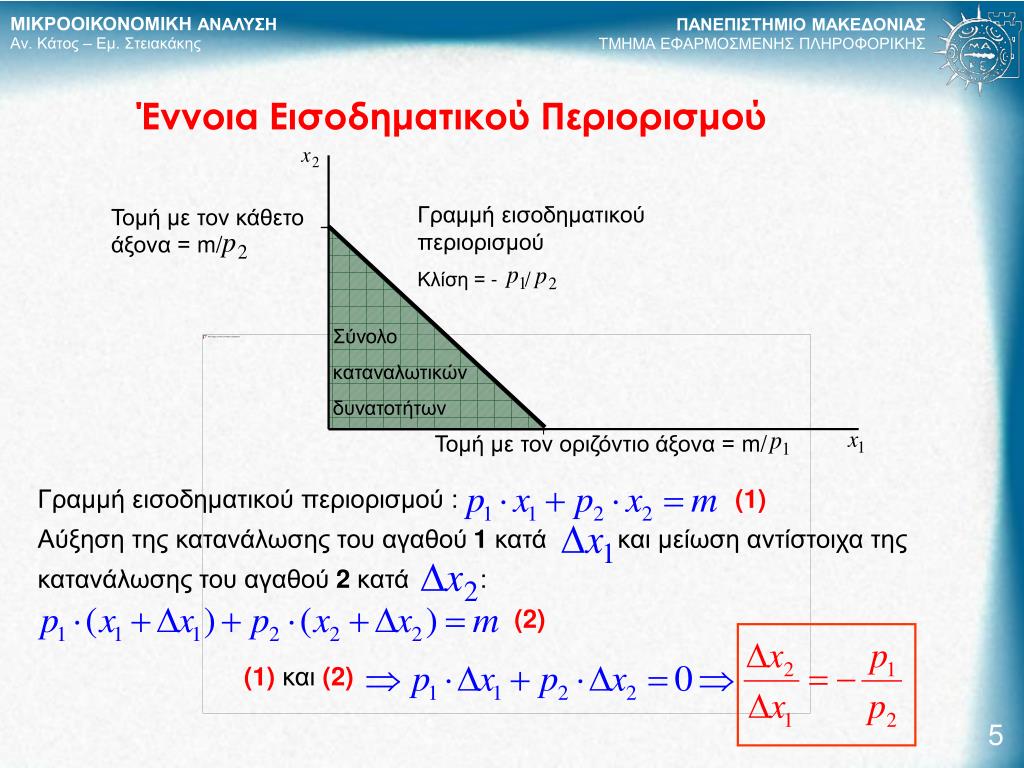 ΜΙΚΡΟΟΙΚΟΝΟΜΙΚΗ ΑΝΑΛΥΣΗ
Αν. Κάτος – Εμ. Στειακάκης

ΠΑΝΕΠΙΣΤΗΜΙΟ ΜΑΚΕΔΟΝΙΑΣ
ΤΜΗΜΑ ΕΦΑΡΜΟΣΜΕΝΗΣ ΠΛΗΡΟΦΟΡΙΚΗΣ

Έννοια Εισοδηματικού Περιορισμού

$x_2$

Τομή με τον κάθετο άξονα = m/$p_2$

Γραμμή εισοδηματικού περιορισμού

Κλίση = - $p_1/p_2$

Σύνολο καταναλωτικών δυνατοτήτων

Τομή με τον οριζόντιο άξονα = m/$p_1$

$x_1$

Γραμμή εισοδηματικού περιορισμού : $p_1 \cdot x_1 + p_2 \cdot x_2 = m$ (1)
Αύξηση της κατανάλωσης του αγαθού 1 κατά $\Delta x_1$ και μείωση αντίστοιχα της κατανάλωσης του αγαθού 2 κατά $\Delta x_2$:
$p_1 \cdot (x_1 + \Delta x_1) + p_2 \cdot (x_2 + \Delta x_2) = m$ (2)

(1) και (2) $\Rightarrow p_1 \cdot \Delta x_1 + p_2 \cdot \Delta x_2 = 0 \Rightarrow \frac{\Delta x_2}{\Delta x_1} = -\frac{p_1}{p_2}$

5